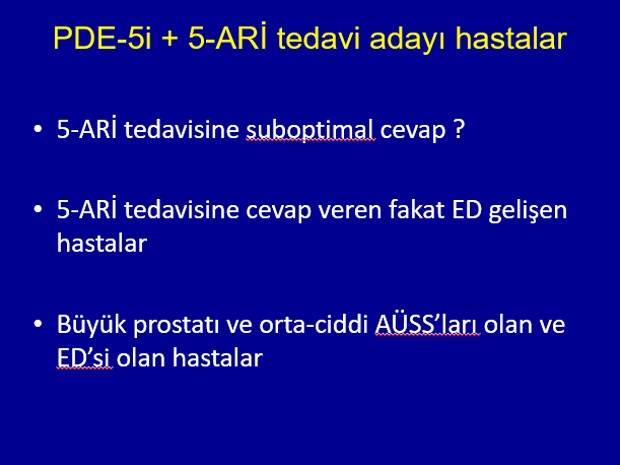 PDE-5i + 5-ARİ tedavi adayı hastalar

• 5-ARİ tedavisine suboptimal cevap ?

• 5-ARİ tedavisine cevap veren fakat ED gelişen hastalar

• Büyük prostatı ve orta-ciddi AÜSS'ları olan ve ED'si olan hastalar